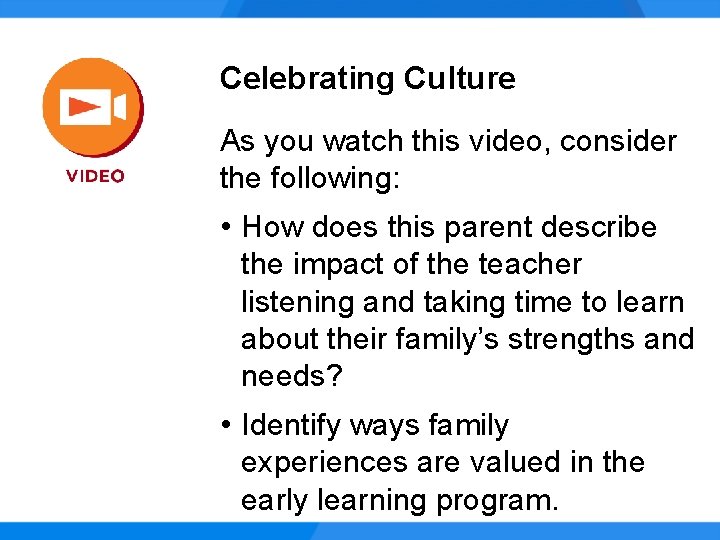 VIDEO

Celebrating Culture

As you watch this video, consider the following:

• How does this parent describe the impact of the teacher listening and taking time to learn about their family's strengths and needs?

• Identify ways family experiences are valued in the early learning program.